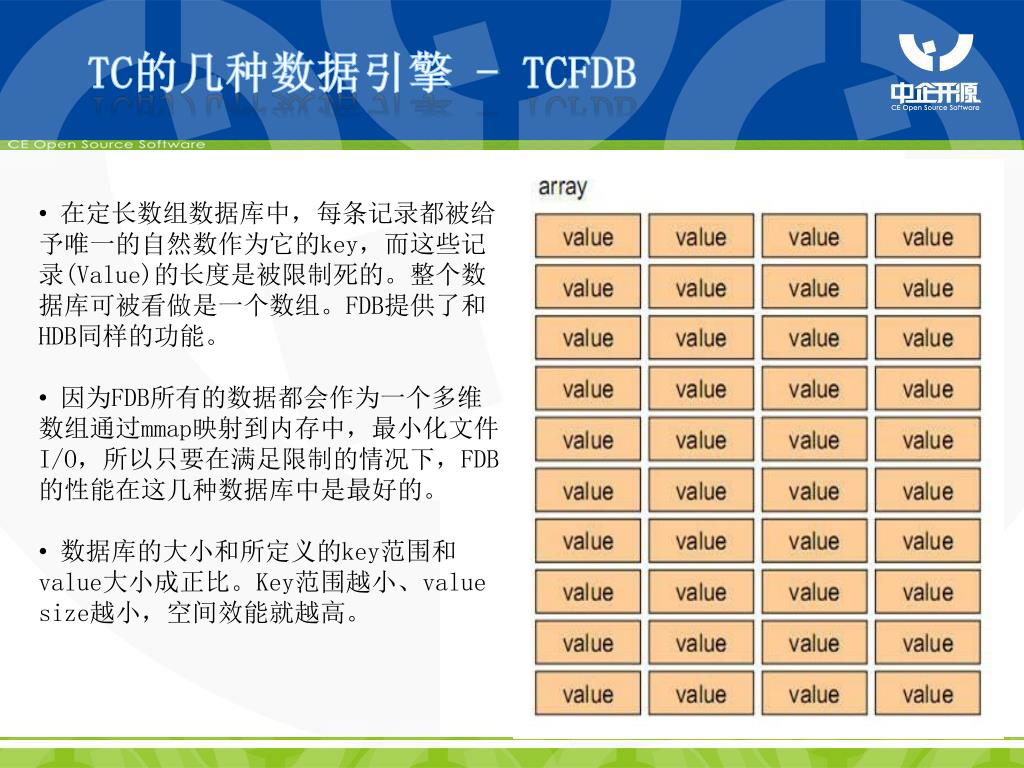 TC的几种数据引擎 - TCFDB

中企开源
CE Open Source Software

CE Open Source Software

• 在定长数组数据库中，每条记录都被给予唯一的自然数作为它的key，而这些记录(Value)的长度是被限制死的。整个数据库可被看做是一个数组。FDB提供了和HDB同样的功能。

• 因为FDB所有的数据都会作为一个多维数组通过mmap映射到内存中，最小化文件I/O，所以只要在满足限制的情况下，FDB的性能在这几种数据库中是最好的。

• 数据库的大小和所定义的key范围和value大小成正比。Key范围越小、value size越小，空间效能就越高。

array

| value | value | value | value |
|---|---|---|---|
| value | value | value | value |
| value | value | value | value |
| value | value | value | value |
| value | value | value | value |
| value | value | value | value |
| value | value | value | value |
| value | value | value | value |
| value | value | value | value |
| value | value | value | value |